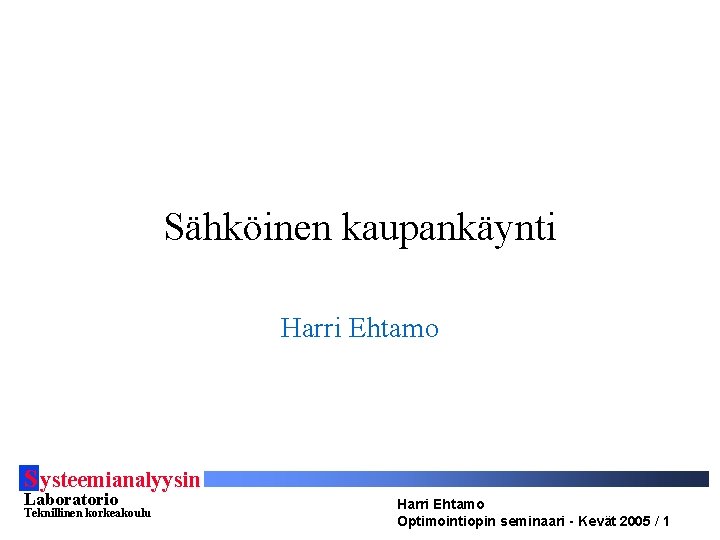 Sähköinen kaupankäynti

Harri Ehtamo

Systeemianalyysin
Laboratorio
Teknillinen korkeakoulu

Harri Ehtamo
Optimointiopin seminaari - Kevät 2005 / 1